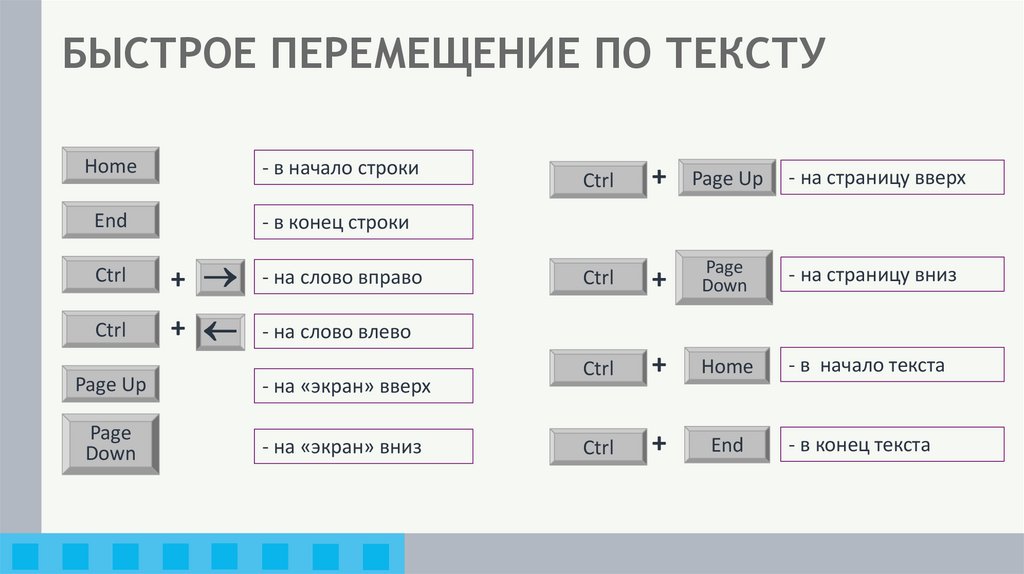 БЫСТРОЕ ПЕРЕМЕЩЕНИЕ ПО ТЕКСТУ

Home - в начало строки

End - в конец строки

Ctrl + → - на слово вправо

Ctrl + ← - на слово влево

Page Up - на «экран» вверх

Page Down - на «экран» вниз

Ctrl + Page Up - на страницу вверх

Ctrl + Page Down - на страницу вниз

Ctrl + Home - в начало текста

Ctrl + End - в конец текста